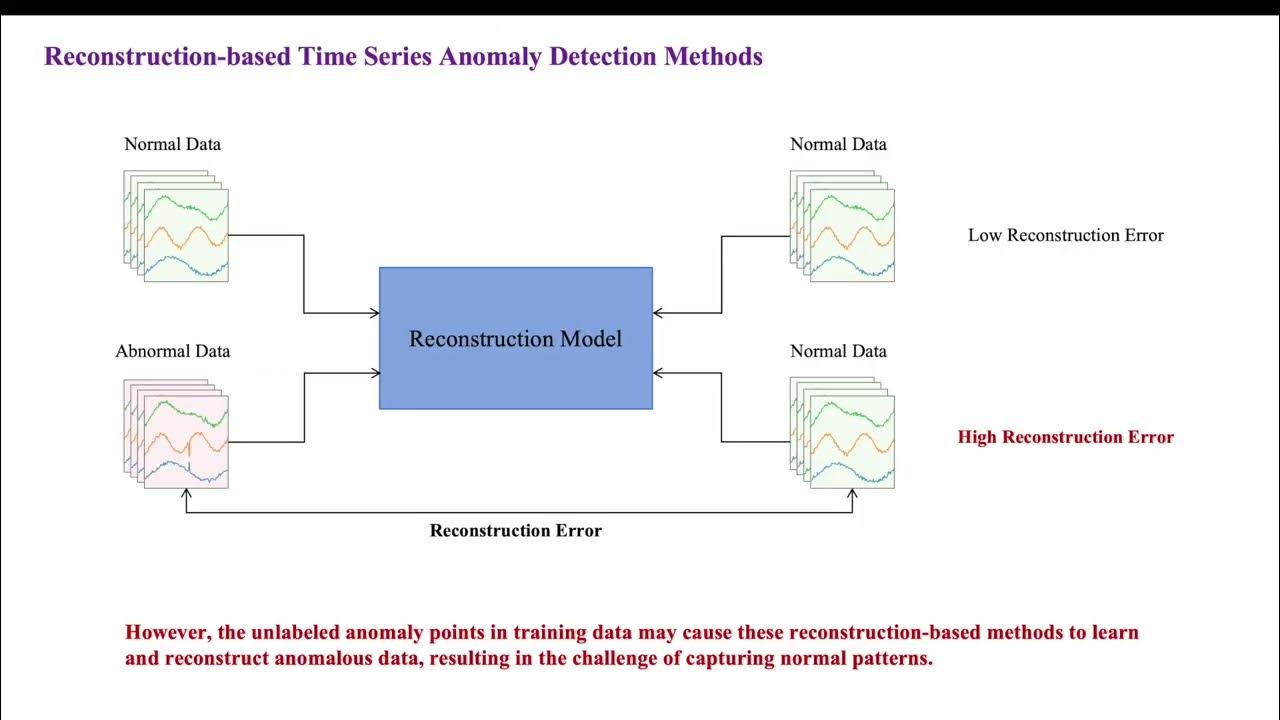 Reconstruction-based Time Series Anomaly Detection Methods

Normal Data

Normal Data

Low Reconstruction Error

Reconstruction Model

Abnormal Data

Normal Data

High Reconstruction Error

Reconstruction Error

However, the unlabeled anomaly points in training data may cause these reconstruction-based methods to learn and reconstruct anomalous data, resulting in the challenge of capturing normal patterns.